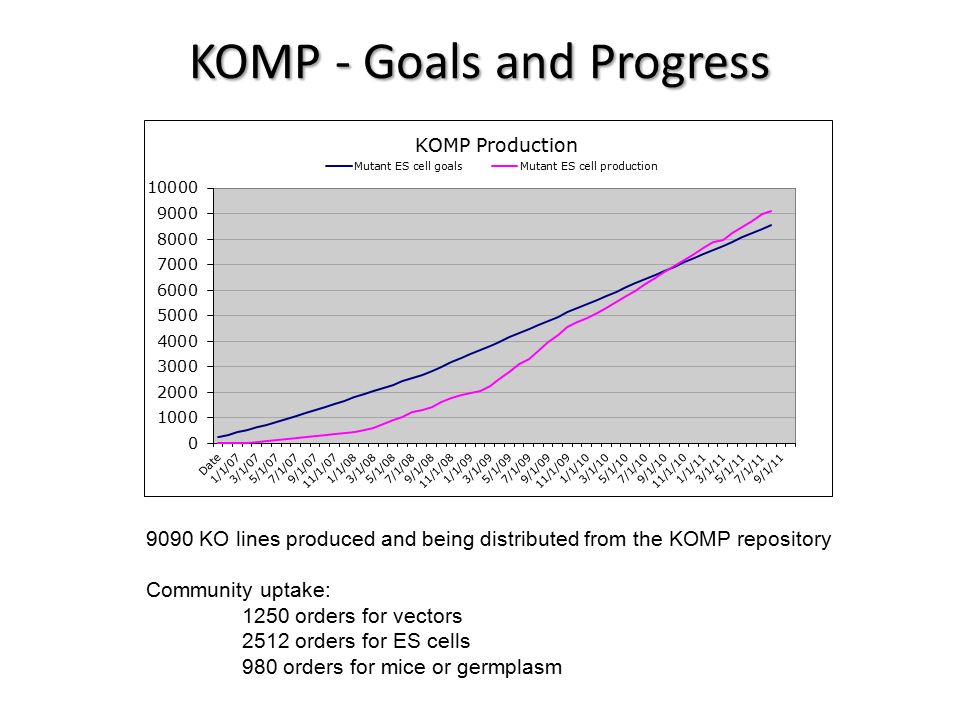 KOMP - Goals and Progress

KOMP Production

Mutant ES cell goals    Mutant ES cell production

10000
9000
8000
7000
6000
5000
4000
3000
2000
1000
0

Date 1/1/07 3/1/07 5/1/07 7/1/07 9/1/07 11/1/07 1/1/08 3/1/08 5/1/08 7/1/08 9/1/08 11/1/08 1/1/09 3/1/09 5/1/09 7/1/09 9/1/09 11/1/09 1/1/10 3/1/10 5/1/10 7/1/10 9/1/10 11/1/10 1/1/11 3/1/11 5/1/11 7/1/11 9/1/11

9090 KO lines produced and being distributed from the KOMP repository

Community uptake:
1250 orders for vectors
2512 orders for ES cells
980 orders for mice or germplasm